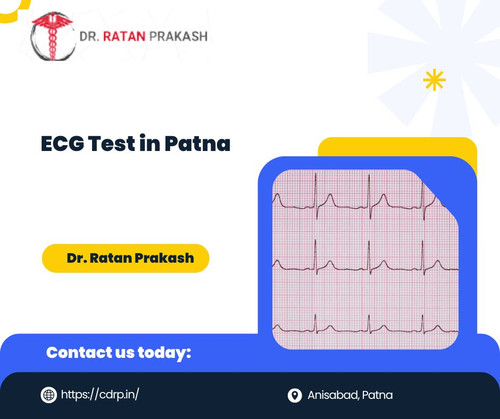 DR. RATAN PRAKASH

ECG Test in Patna

Dr. Ratan Prakash

Contact us today:

https://cdrp.in/

Anisabad, Patna